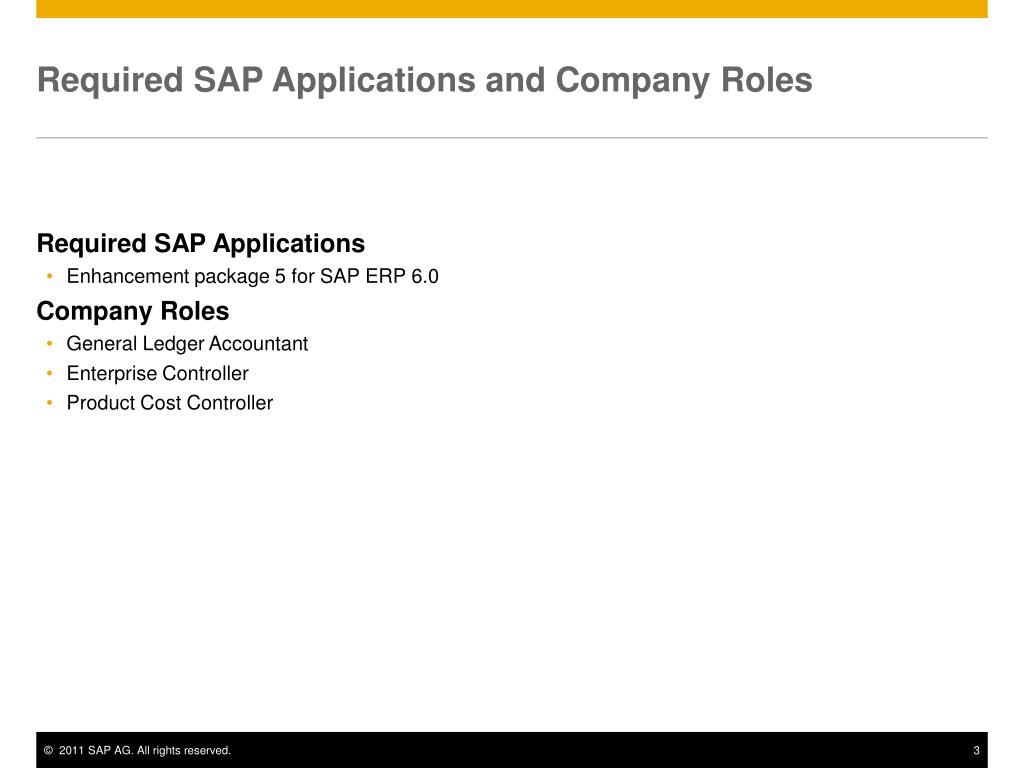 Required SAP Applications and Company Roles

Required SAP Applications
• Enhancement package 5 for SAP ERP 6.0

Company Roles
• General Ledger Accountant
• Enterprise Controller
• Product Cost Controller

© 2011 SAP AG. All rights reserved.

3